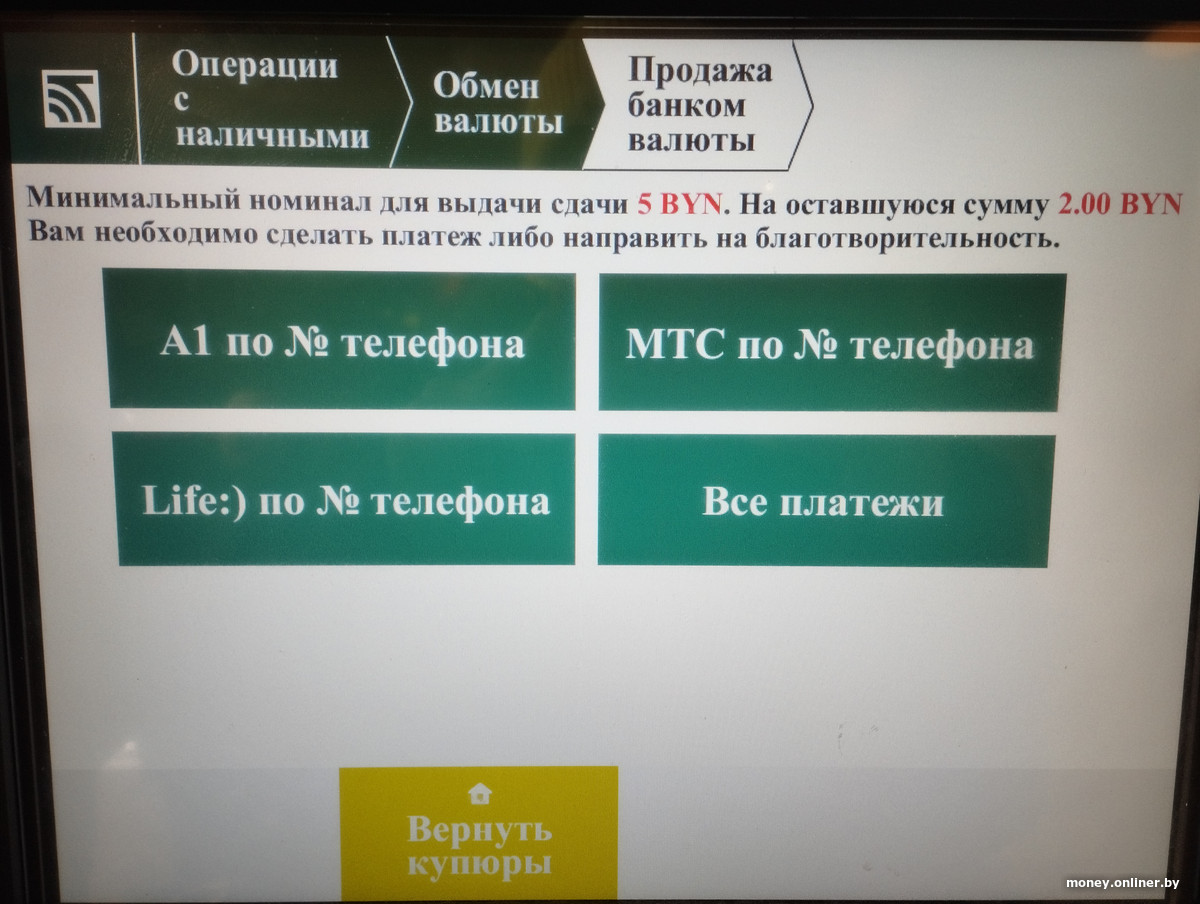 Операции с наличными

Обмен валюты

Продажа банком валюты

Минимальный номинал для выдачи сдачи 5 BYN. На оставшуюся сумму 2.00 BYN Вам необходимо сделать платеж либо направить на благотворительность.

A1 по № телефона

МТС по № телефона

Life:) по № телефона

Все платежи

Вернуть купюры

money.onliner.by